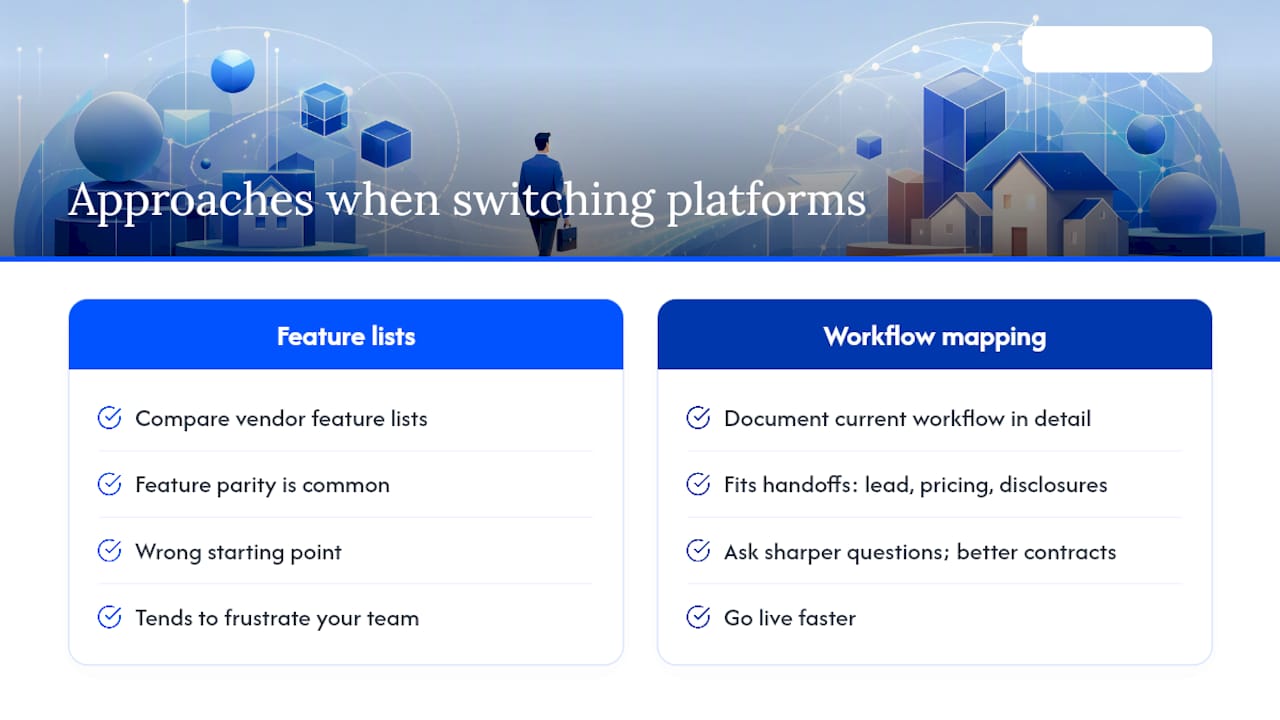 Approaches when switching platforms

Feature lists

Compare vendor feature lists

Feature parity is common

Wrong starting point

Tends to frustrate your team

Workflow mapping

Document current workflow in detail

Fits handoffs: lead, pricing, disclosures

Ask sharper questions; better contracts

Go live faster